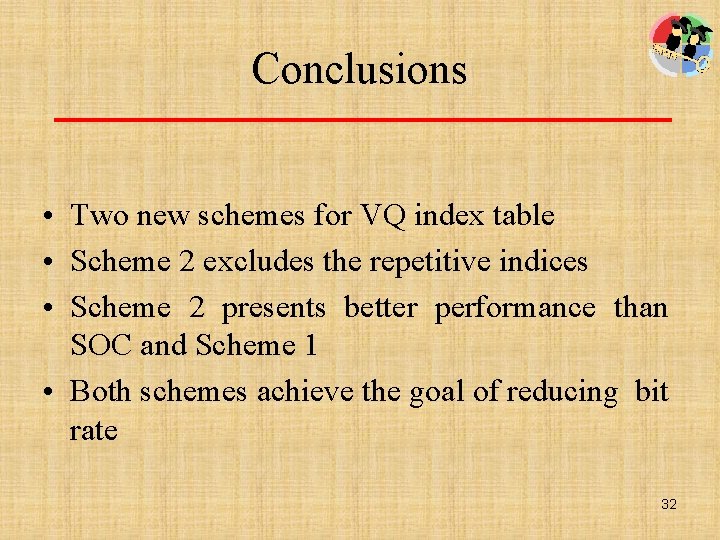 Conclusions

• Two new schemes for VQ index table
• Scheme 2 excludes the repetitive indices
• Scheme 2 presents better performance than SOC and Scheme 1
• Both schemes achieve the goal of reducing bit rate

32